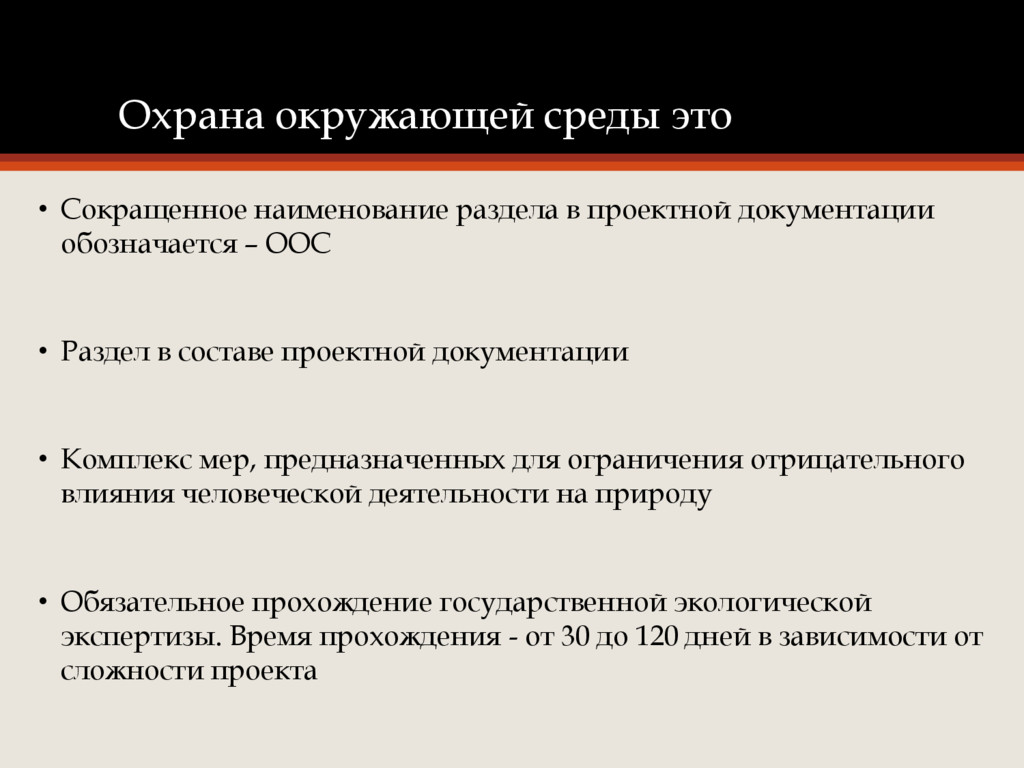 Охрана окружающей среды это

• Сокращенное наименование раздела в проектной документации обозначается – ООС

• Раздел в составе проектной документации

• Комплекс мер, предназначенных для ограничения отрицательного влияния человеческой деятельности на природу

• Обязательное прохождение государственной экологической экспертизы. Время прохождения - от 30 до 120 дней в зависимости от сложности проекта